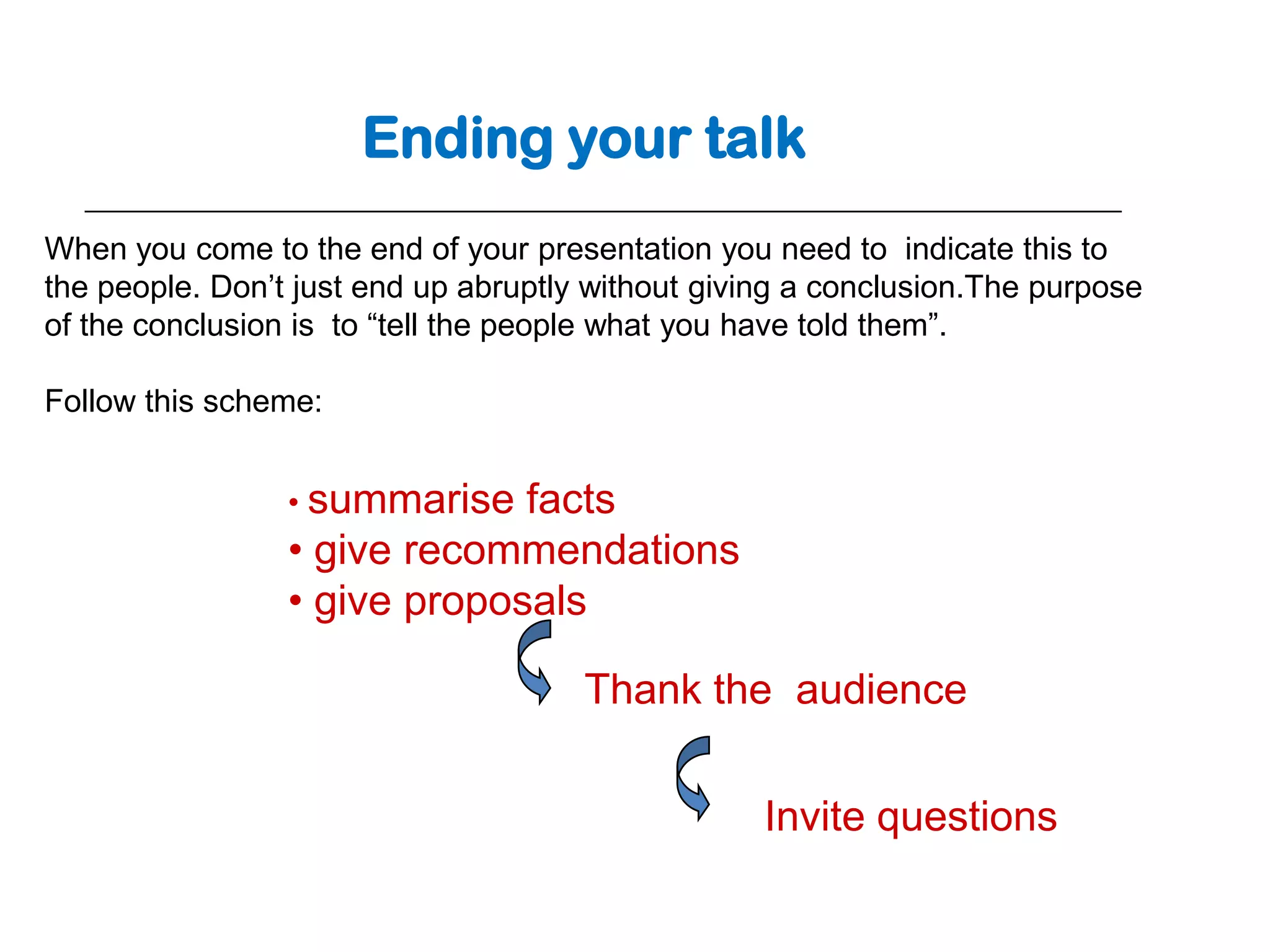 Ending your talk

When you come to the end of your presentation you need to  indicate this to the people. Don’t just end up abruptly without giving a conclusion.The purpose of the conclusion is  to “tell the people what you have told them”.

Follow this scheme:

• summarise facts
• give recommendations
• give proposals

Thank the  audience

Invite questions